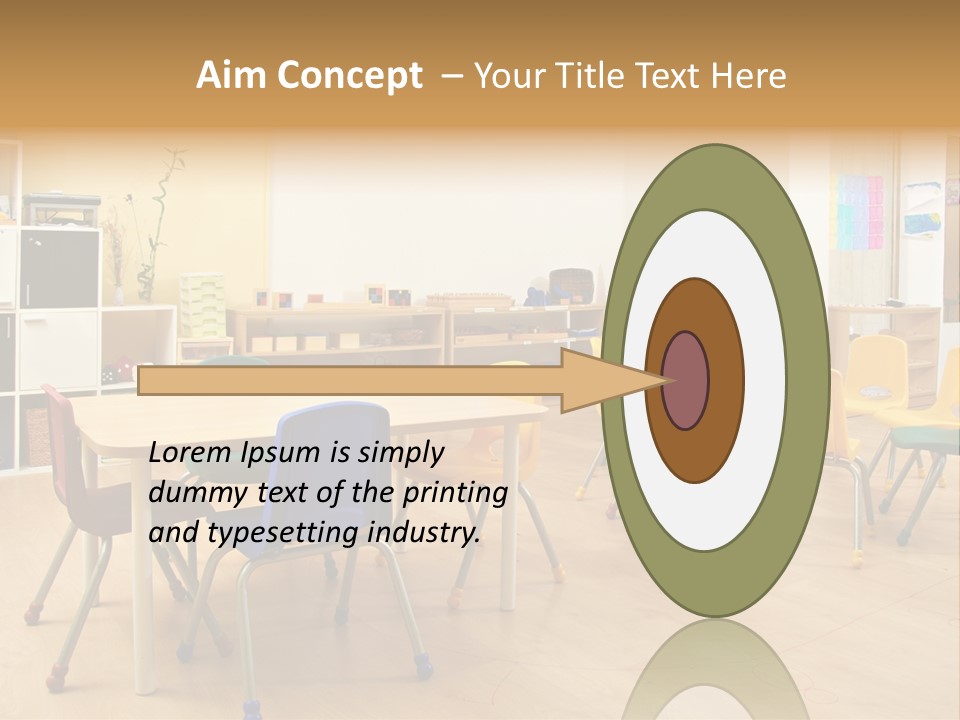 Aim Concept – Your Title Text Here

Lorem Ipsum is simply dummy text of the printing and typesetting industry.